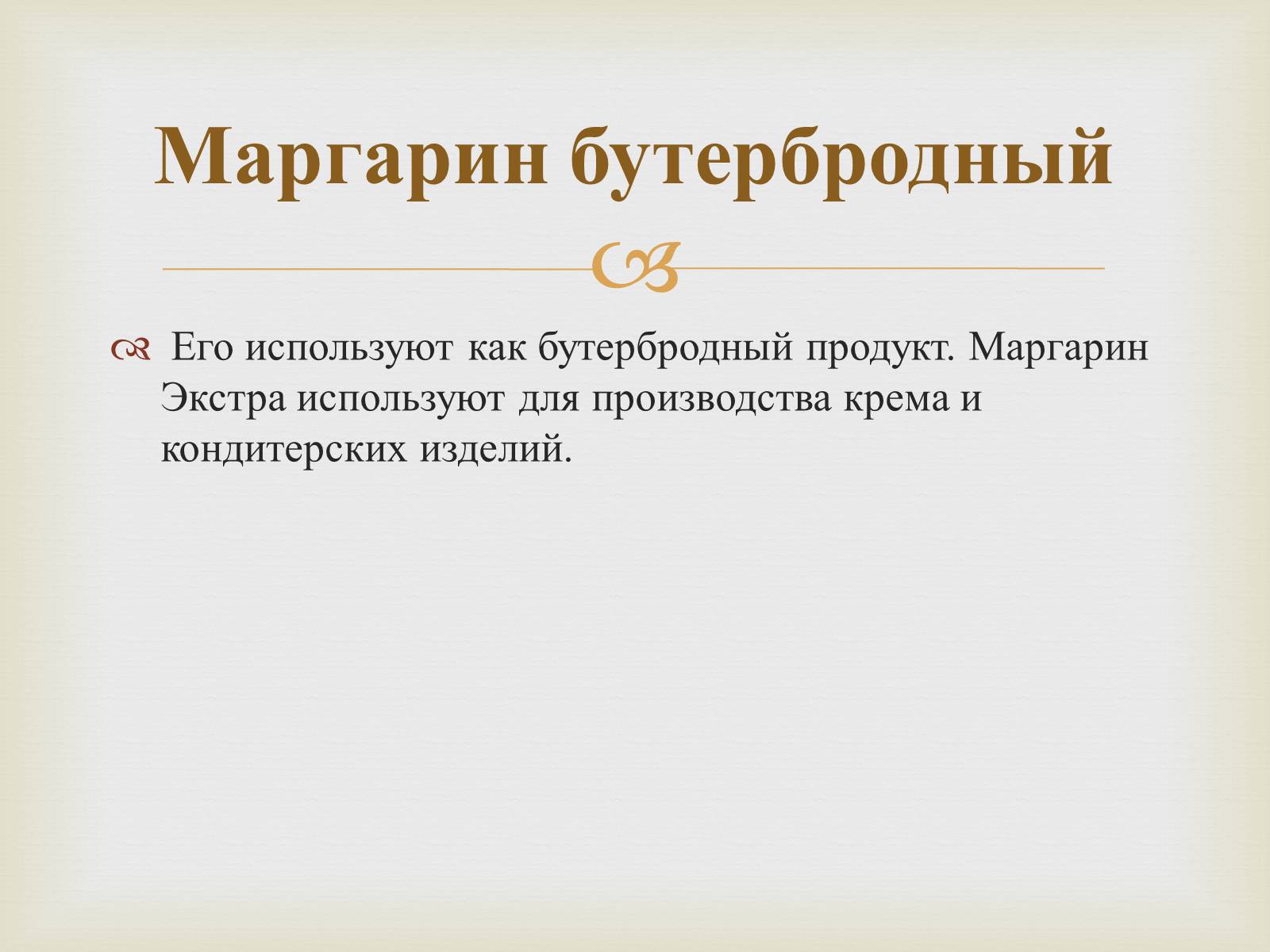 Маргарин бутербродный

Его используют как бутербродный продукт. Маргарин Экстра используют для производства крема и кондитерских изделий.